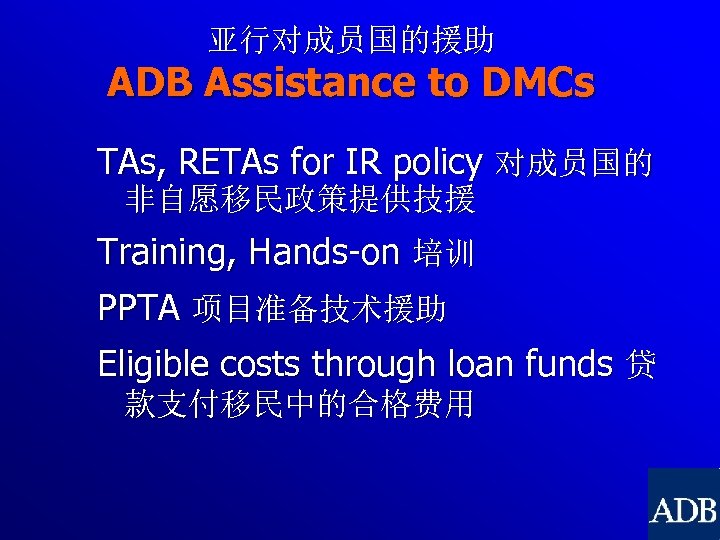 亚行对成员国的援助
ADB Assistance to DMCs

TAs, RETAs for IR policy 对成员国的非自愿移民政策提供技援

Training, Hands-on 培训

PPTA 项目准备技术援助

Eligible costs through loan funds 贷款支付移民中的合格费用

ADB